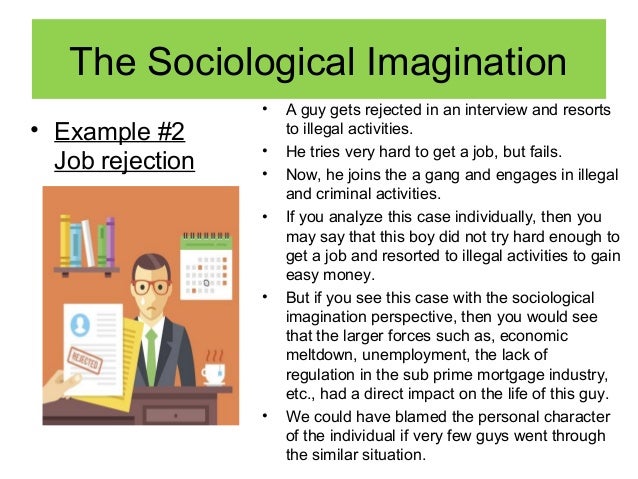 The Sociological Imagination

• Example #2
Job rejection

REJECTED

• A guy gets rejected in an interview and resorts to illegal activities.
• He tries very hard to get a job, but fails.
• Now, he joins the a gang and engages in illegal and criminal activities.
• If you analyze this case individually, then you may say that this boy did not try hard enough to get a job and resorted to illegal activities to gain easy money.
• But if you see this case with the sociological imagination perspective, then you would see that the larger forces such as, economic meltdown, unemployment, the lack of regulation in the sub prime mortgage industry, etc., had a direct impact on the life of this guy.
• We could have blamed the personal character of the individual if very few guys went through the similar situation.